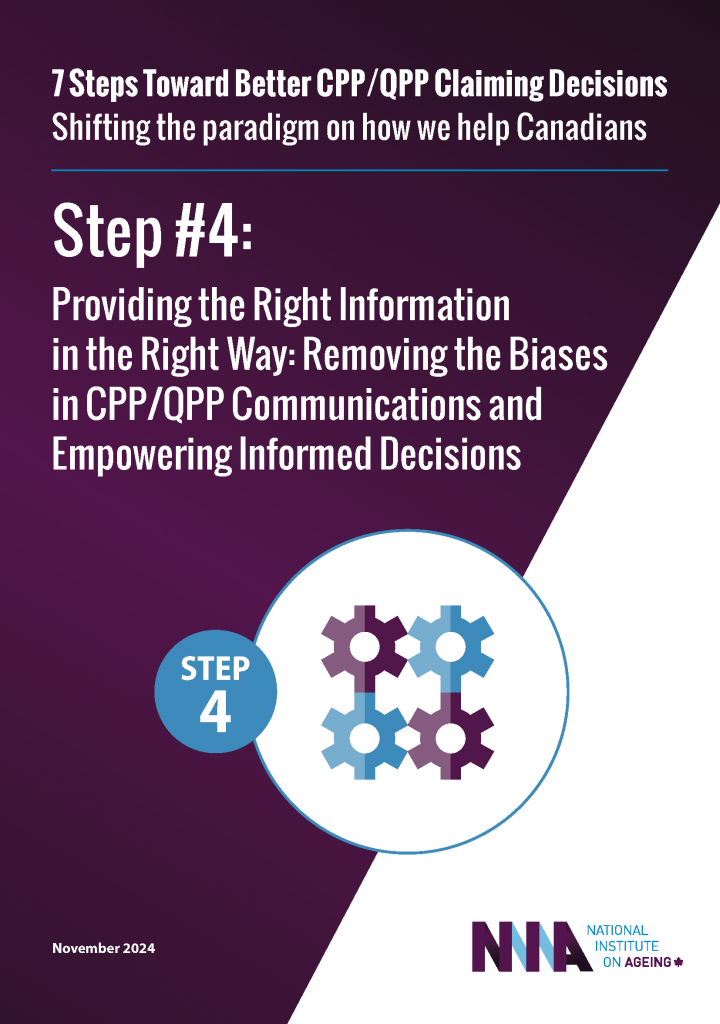 7 Steps Toward Better CPP/QPP Claiming Decisions
Shifting the paradigm on how we help Canadians

Step #4:

Providing the Right Information in the Right Way: Removing the Biases in CPP/QPP Communications and Empowering Informed Decisions

STEP
4

November 2024

NIA NATIONAL INSTITUTE ON AGEING